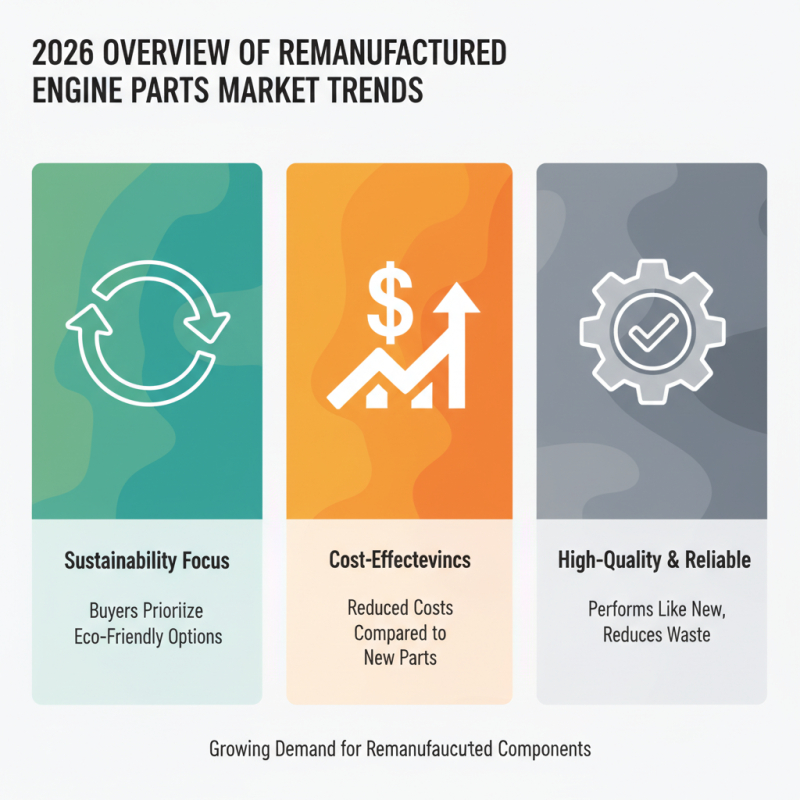 2026 OVERVIEW OF REMANUFACTURED ENGINE PARTS MARKET TRENDS

$

Sustainability Focus

Buyers Prioriize Eco-Friendly Options

Cost-Effectevincs

Reduced Costs Compared to New Parts

High-Quality & Reliable

Performs Like New, Reduces Waste

Growing Demand for Remanufaucuted Components